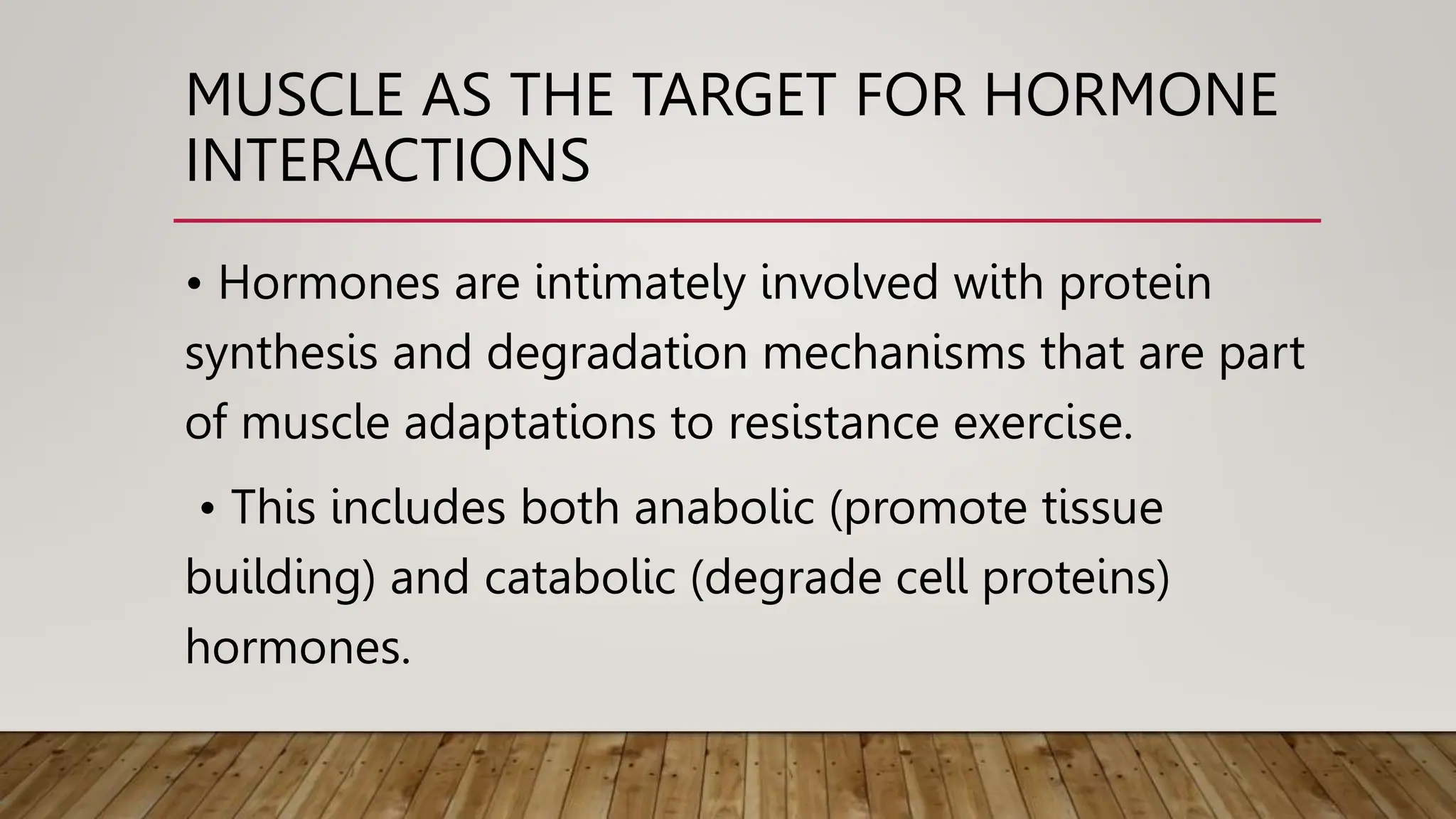 MUSCLE AS THE TARGET FOR HORMONE INTERACTIONS

• Hormones are intimately involved with protein synthesis and degradation mechanisms that are part of muscle adaptations to resistance exercise.

• This includes both anabolic (promote tissue building) and catabolic (degrade cell proteins) hormones.